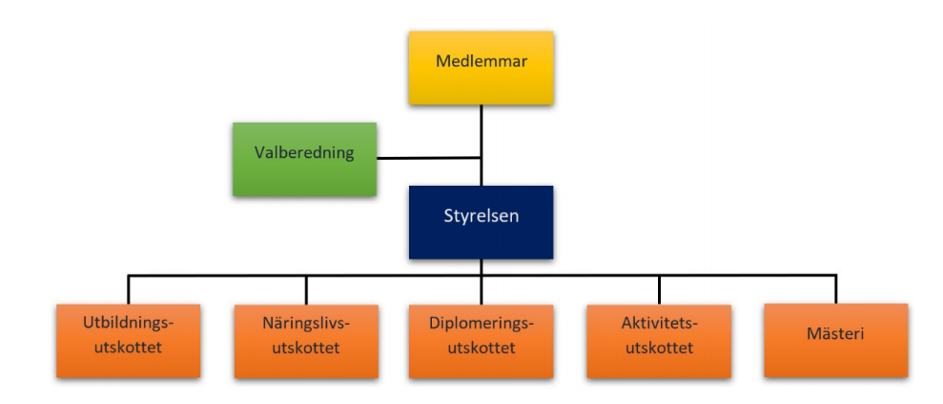 Medlemmar

Valberedning

Styrelsen

Utbildnings-utskottet

Näringslivs-utskottet

Diplomerings-utskottet

Aktivitets-utskottet

Mästeri